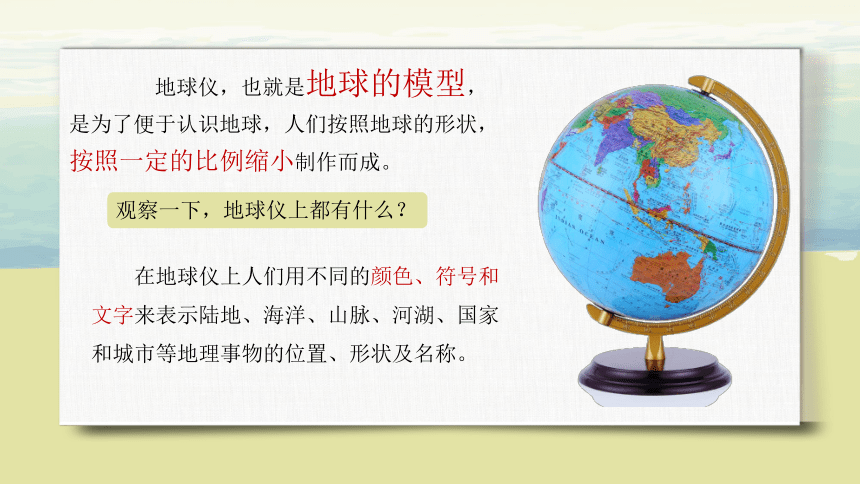 地球仪，也就是地球的模型，是为了便于认识地球，人们按照地球的形状，按照一定的比例缩小制作而成。

观察一下，地球仪上都有什么？

在地球仪上人们用不同的颜色、符号和文字来表示陆地、海洋、山脉、河湖、国家和城市等地理事物的位置、形状及名称。

INDIAN OCEAN